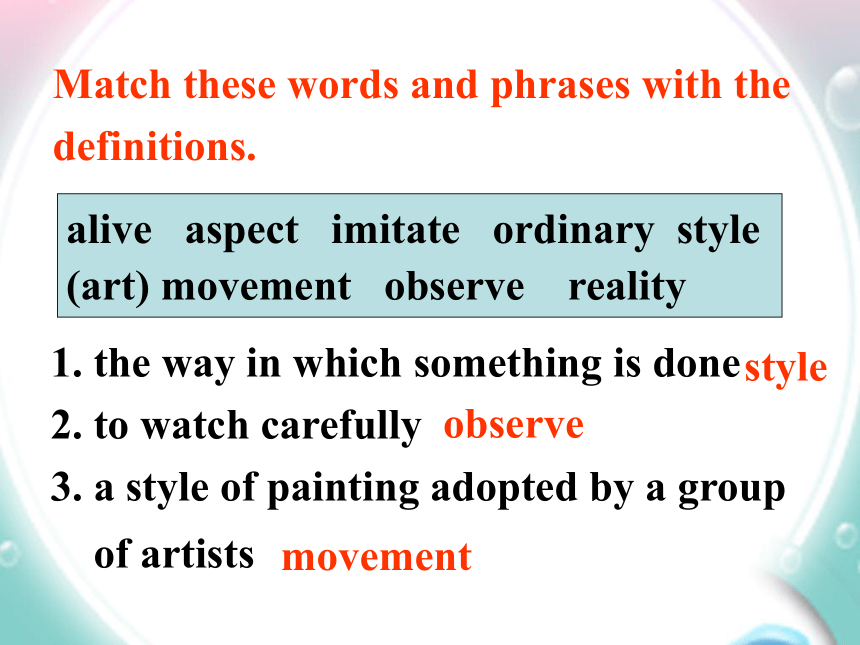 Match these words and phrases with the definitions.

alive aspect imitate ordinary style
(art) movement observe reality

1. the way in which something is done style
2. to watch carefully observe
3. a style of painting adopted by a group of artists movement